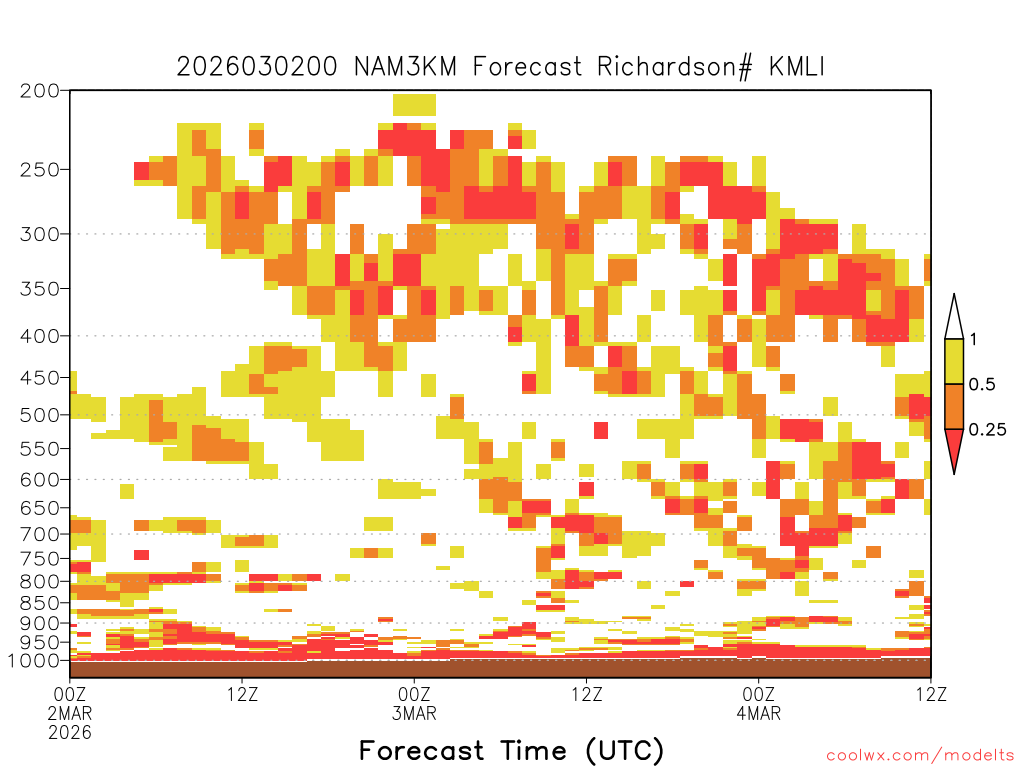 2026030200 NAM3KM Forecast Richardson# KMLI

200
250
300
350
400
450
500
550
600
650
700
750
800
850
900
950
1000

1
0.5
0.25

00Z 2MAR 2026
12Z
00Z 3MAR
12Z
00Z 4MAR
12Z

Forecast Time (UTC)

coolwx.com/modelts